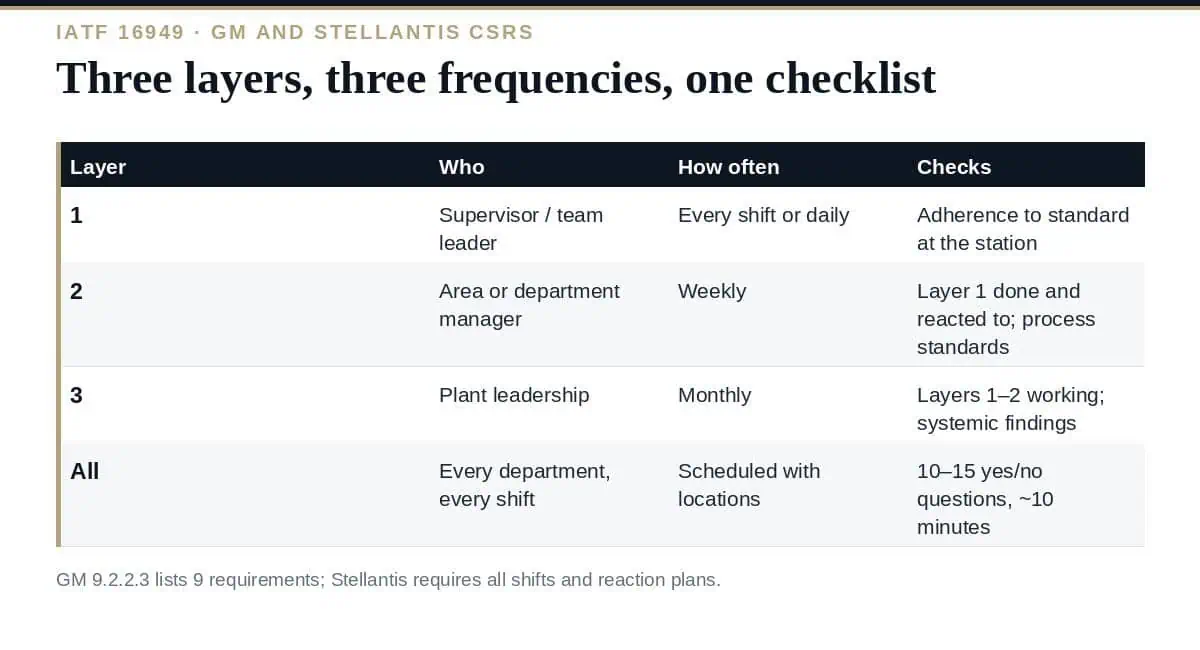 IATF 16949 · GM AND STELLANTIS CSRS

Three layers, three frequencies, one checklist

| Layer | Who | How often | Checks |
|---|---|---|---|
| 1 | Supervisor / team leader | Every shift or daily | Adherence to standard at the station |
| 2 | Area or department manager | Weekly | Layer 1 done and reacted to; process standards |
| 3 | Plant leadership | Monthly | Layers 1–2 working; systemic findings |
| All | Every department, every shift | Scheduled with locations | 10–15 yes/no questions, ~10 minutes |

GM 9.2.2.3 lists 9 requirements; Stellantis requires all shifts and reaction plans.